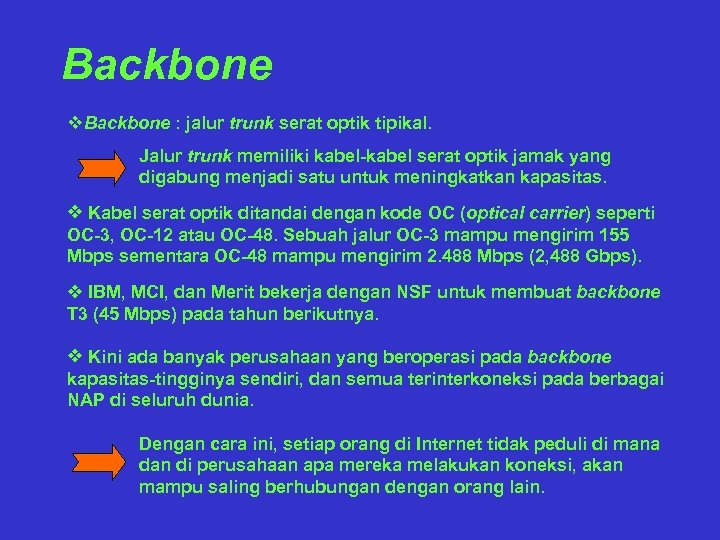 Backbone

❖Backbone : jalur trunk serat optik tipikal.

Jalur trunk memiliki kabel-kabel serat optik jamak yang digabung menjadi satu untuk meningkatkan kapasitas.

❖ Kabel serat optik ditandai dengan kode OC (optical carrier) seperti OC-3, OC-12 atau OC-48. Sebuah jalur OC-3 mampu mengirim 155 Mbps sementara OC-48 mampu mengirim 2.488 Mbps (2,488 Gbps).

❖ IBM, MCI, dan Merit bekerja dengan NSF untuk membuat backbone T3 (45 Mbps) pada tahun berikutnya.

❖ Kini ada banyak perusahaan yang beroperasi pada backbone kapasitas-tingginya sendiri, dan semua terinterkoneksi pada berbagai NAP di seluruh dunia.

Dengan cara ini, setiap orang di Internet tidak peduli di mana dan di perusahaan apa mereka melakukan koneksi, akan mampu saling berhubungan dengan orang lain.